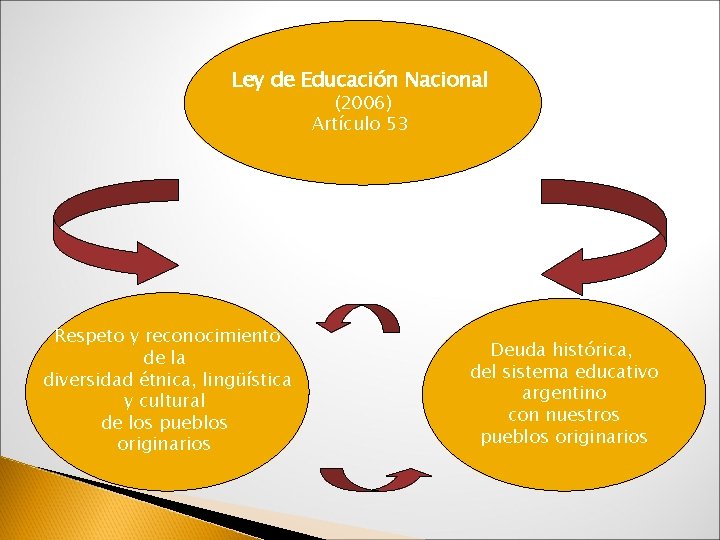 Ley de Educación Nacional
(2006)
Artículo 53

Respeto y reconocimiento de la diversidad étnica, lingüística y cultural de los pueblos originarios

Deuda histórica, del sistema educativo argentino con nuestros pueblos originarios